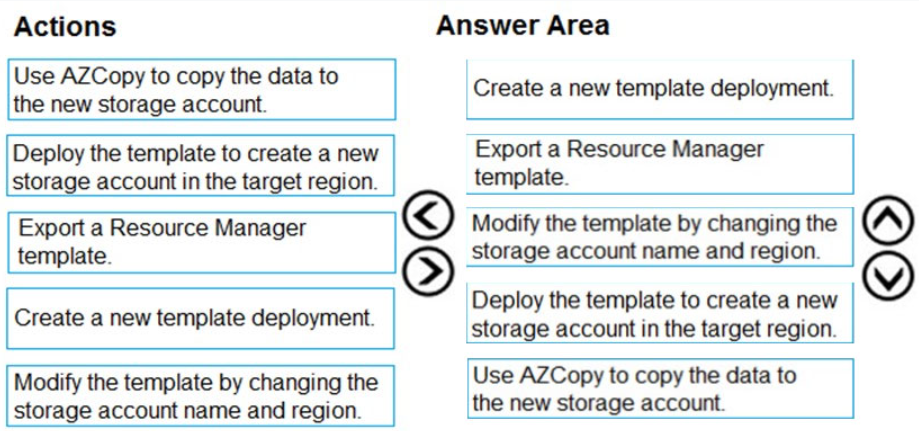 Actions

Use AZCopy to copy the data to the new storage account.

Deploy the template to create a new storage account in the target region.

Export a Resource Manager template.

Create a new template deployment.

Modify the template by changing the storage account name and region.

Answer Area

Create a new template deployment.

Export a Resource Manager template.

Modify the template by changing the storage account name and region.

Deploy the template to create a new storage account in the target region.

Use AZCopy to copy the data to the new storage account.